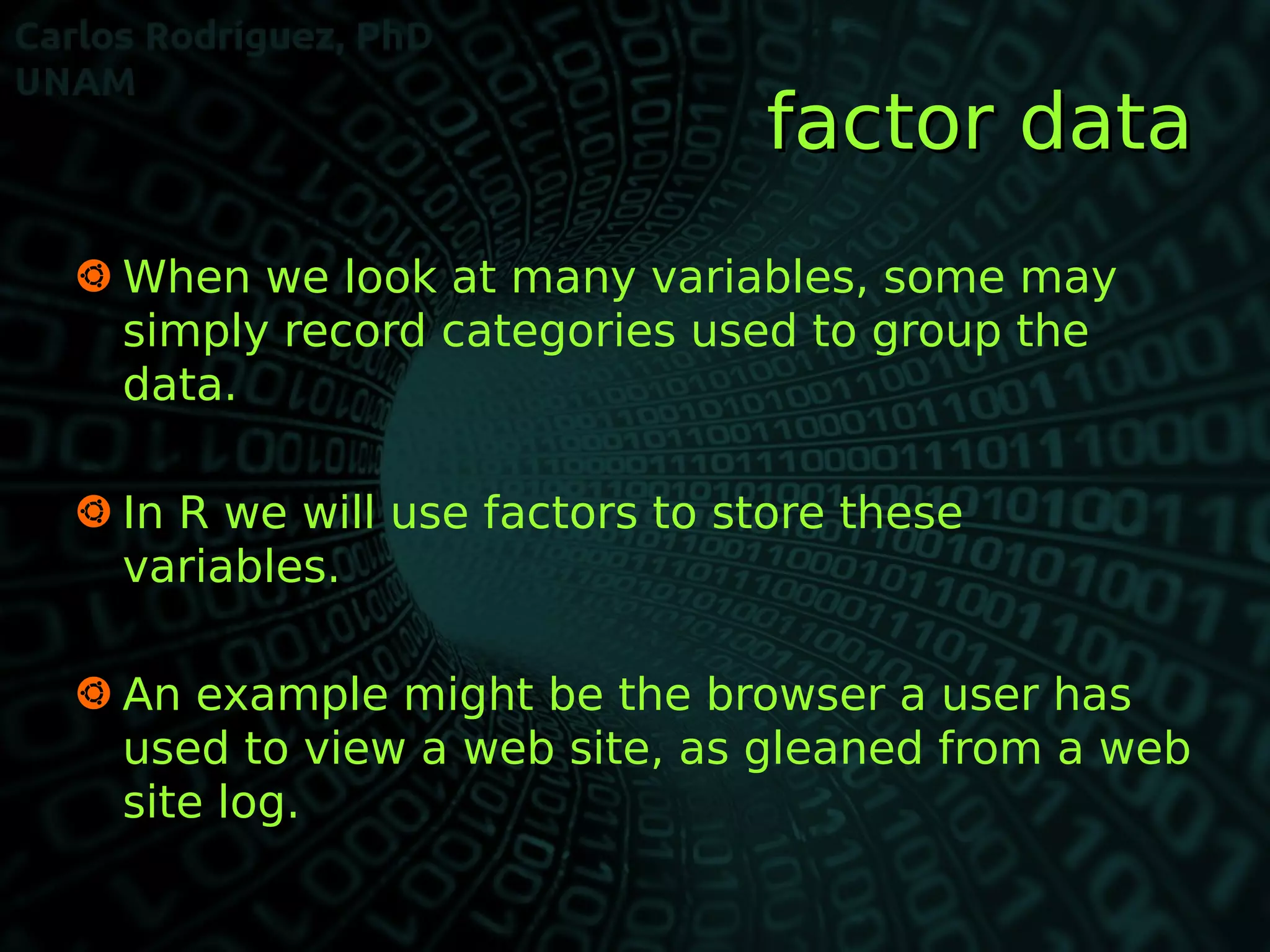 Carlos Rodríguez, PhD
UNAM

factor data

When we look at many variables, some may simply record categories used to group the data.

In R we will use factors to store these variables.

An example might be the browser a user has used to view a web site, as gleaned from a web site log.